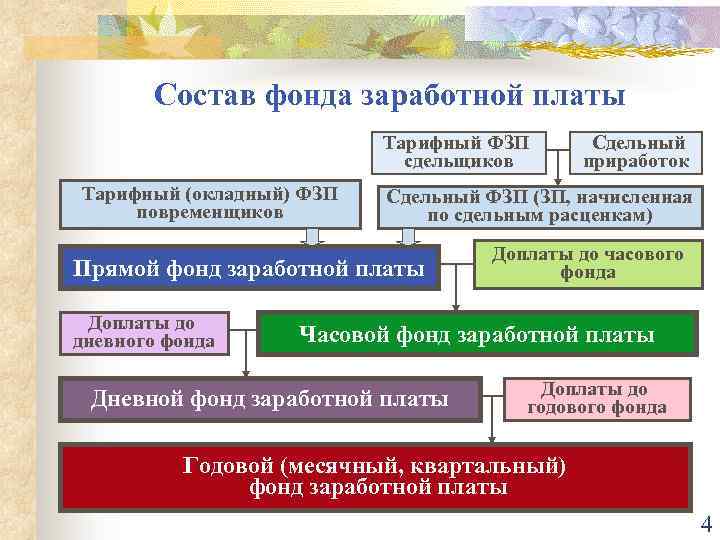 Состав фонда заработной платы

Тарифный ФЗП сдельщиков

Сдельный приработок

Тарифный (окладный) ФЗП повременщиков

Сдельный ФЗП (ЗП, начисленная по сдельным расценкам)

Прямой фонд заработной платы

Доплаты до часового фонда

Доплаты до дневного фонда

Часовой фонд заработной платы

Дневной фонд заработной платы

Доплаты до годового фонда

Годовой (месячный, квартальный) фонд заработной платы

4